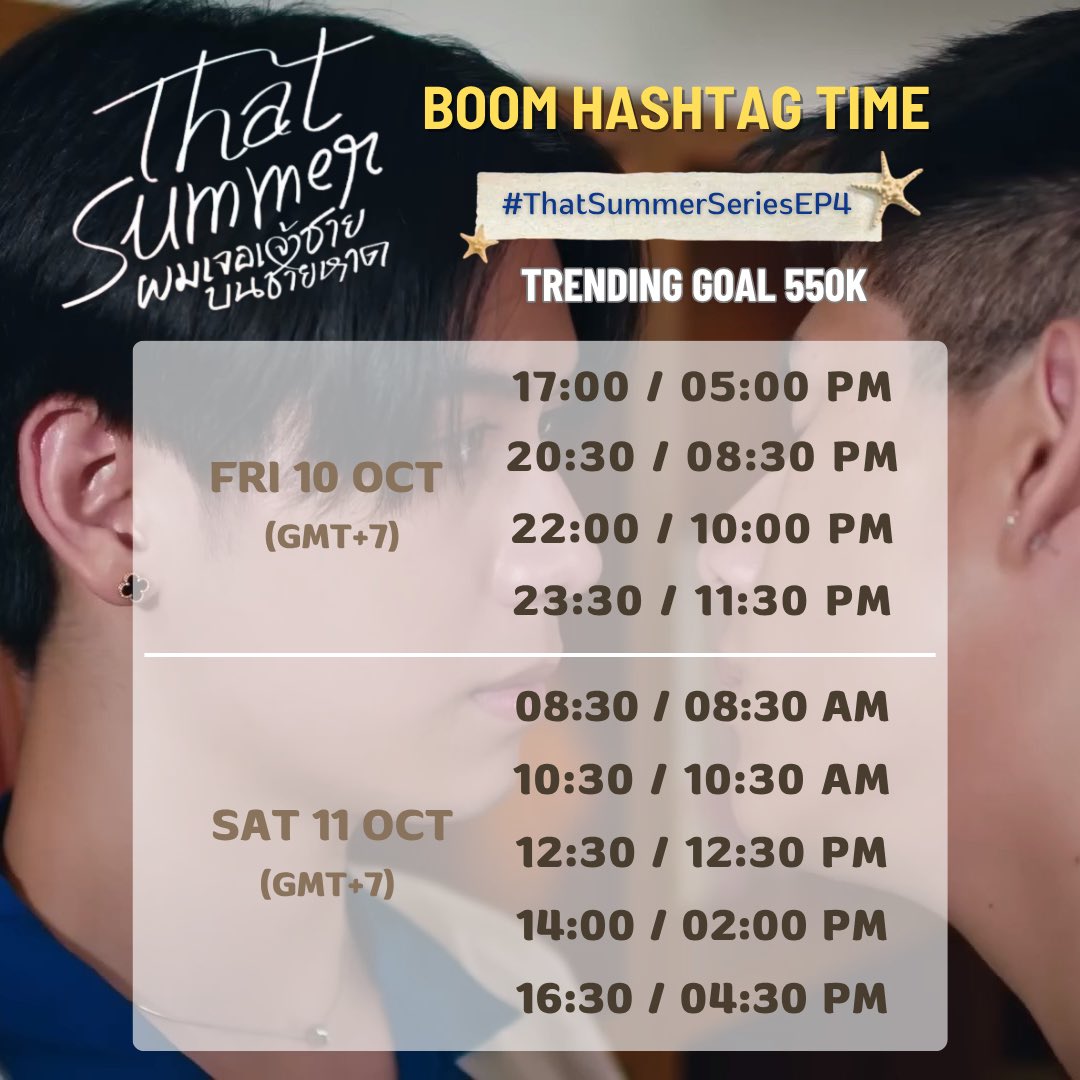 That Summer
ผมเจอเจ้าชายบนชายหาด

BOOM HASHTAG TIME

#ThatSummerSeriesEP4

TRENDING GOAL 550K

FRI 10 OCT
(GMT+7)

17:00 / 05:00 PM
20:30 / 08:30 PM
22:00 / 10:00 PM
23:30 / 11:30 PM

SAT 11 OCT
(GMT+7)

08:30 / 08:30 AM
10:30 / 10:30 AM
12:30 / 12:30 PM
14:00 / 02:00 PM
16:30 / 04:30 PM